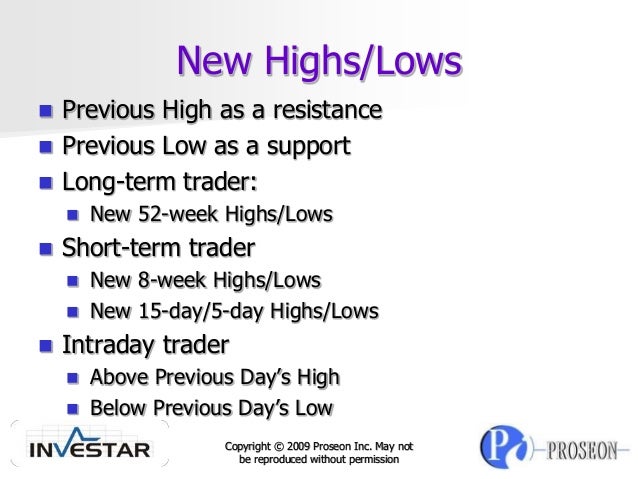 New Highs/Lows

- Previous High as a resistance
- Previous Low as a support
- Long-term trader:
  - New 52-week Highs/Lows
- Short-term trader
  - New 8-week Highs/Lows
  - New 15-day/5-day Highs/Lows
- Intraday trader
  - Above Previous Day's High
  - Below Previous Day's Low

INVESTAR

Copyright © 2009 Proseon Inc. May not be reproduced without permission

P PROSEON